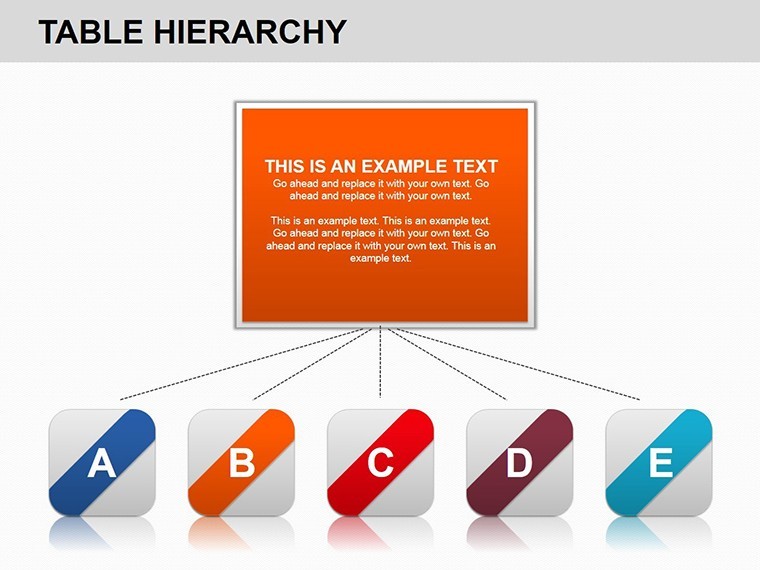 TABLE HIERARCHY

THIS IS AN EXAMPLE TEXT
Go ahead and replace it with your own text. Go ahead and replace it with your own text.

This is an example text. This is an example text. Go ahead and replace it with your own text. Go ahead and replace it with your own text. This is an example text.

A

B

C

D

E